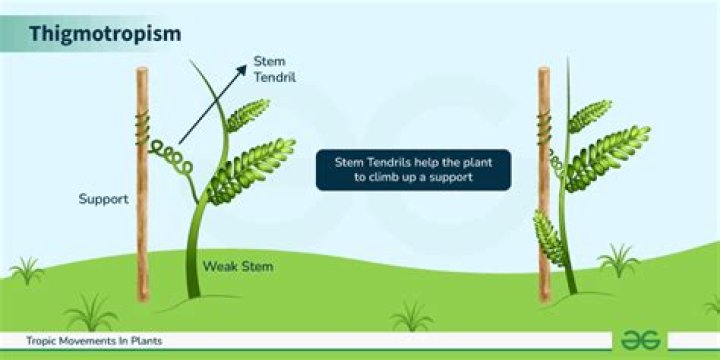 Thigmotropism

Stem Tendril

Support

Weak Stem

Stem Tendrils help the plant to climb up a support

Tropic Movements In Plants